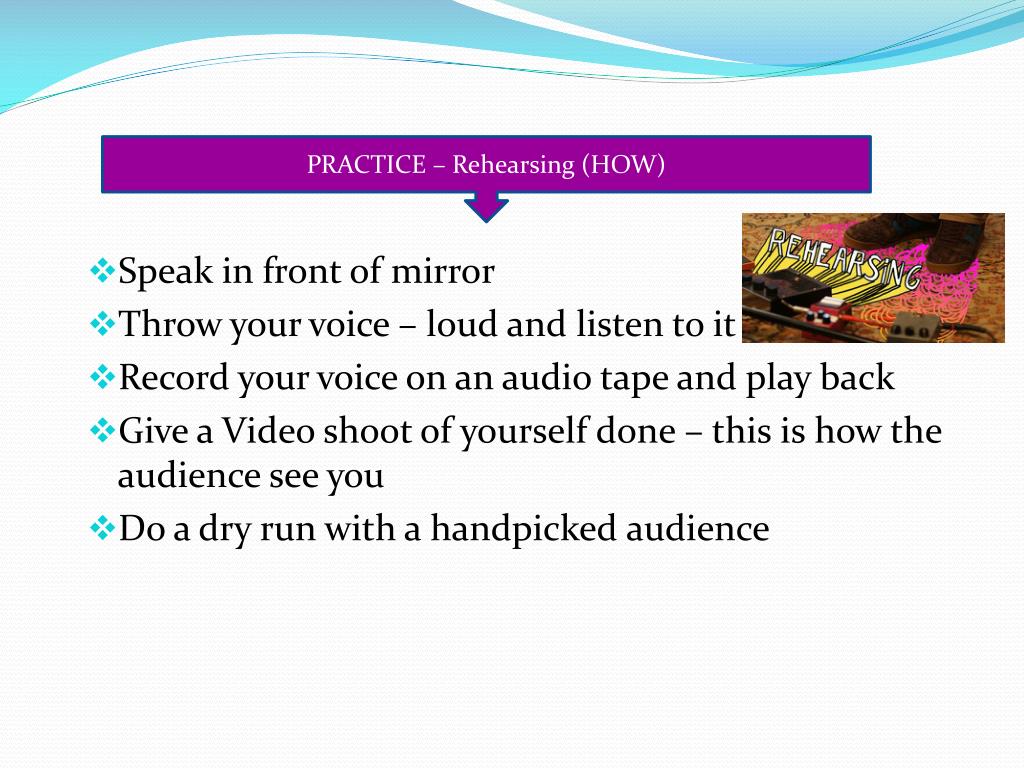 PRACTICE – Rehearsing (HOW)

REHEARSING

❖Speak in front of mirror
❖Throw your voice – loud and listen to it
❖Record your voice on an audio tape and play back
❖Give a Video shoot of yourself done – this is how the audience see you
❖Do a dry run with a handpicked audience